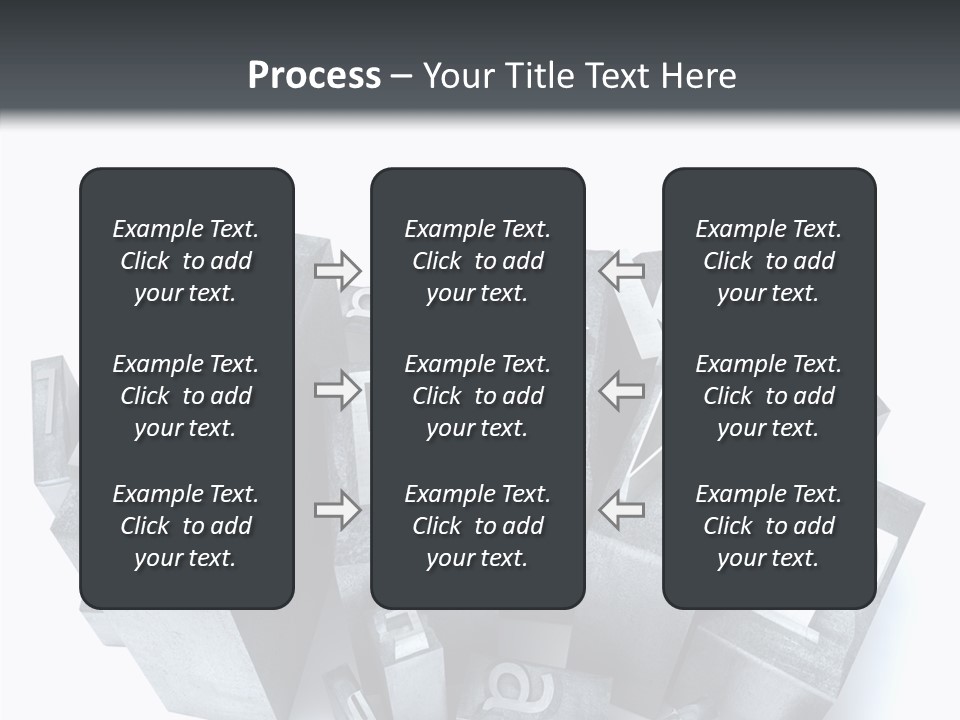 Process – Your Title Text Here

Example Text. Click to add your text.

Example Text. Click to add your text.

Example Text. Click to add your text.

Example Text. Click to add your text.

Example Text. Click to add your text.

Example Text. Click to add your text.

Example Text. Click to add your text.

Example Text. Click to add your text.

Example Text. Click to add your text.